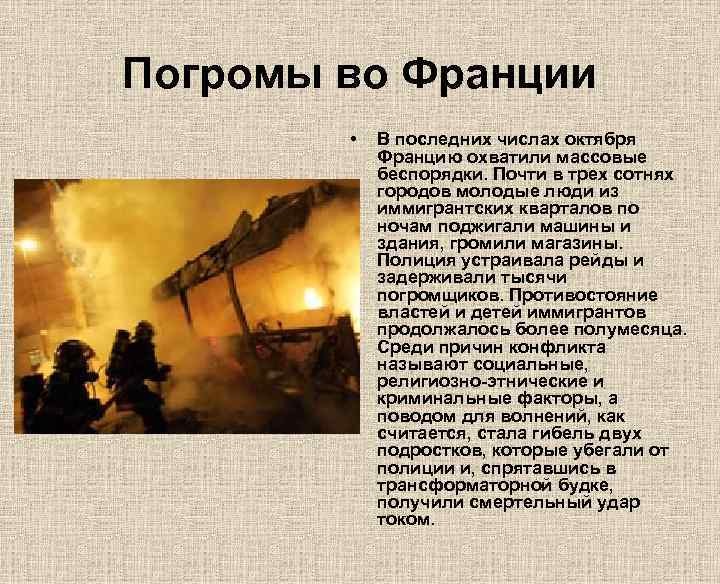 Погромы во Франции

• В последних числах октября Францию охватили массовые беспорядки. Почти в трех сотнях городов молодые люди из иммигрантских кварталов по ночам поджигали машины и здания, громили магазины. Полиция устраивала рейды и задерживали тысячи погромщиков. Противостояние властей и детей иммигрантов продолжалось более полумесяца. Среди причин конфликта называют социальные, религиозно-этнические и криминальные факторы, а поводом для волнений, как считается, стала гибель двух подростков, которые убегали от полиции и, спрятавшись в трансформаторной будке, получили смертельный удар током.